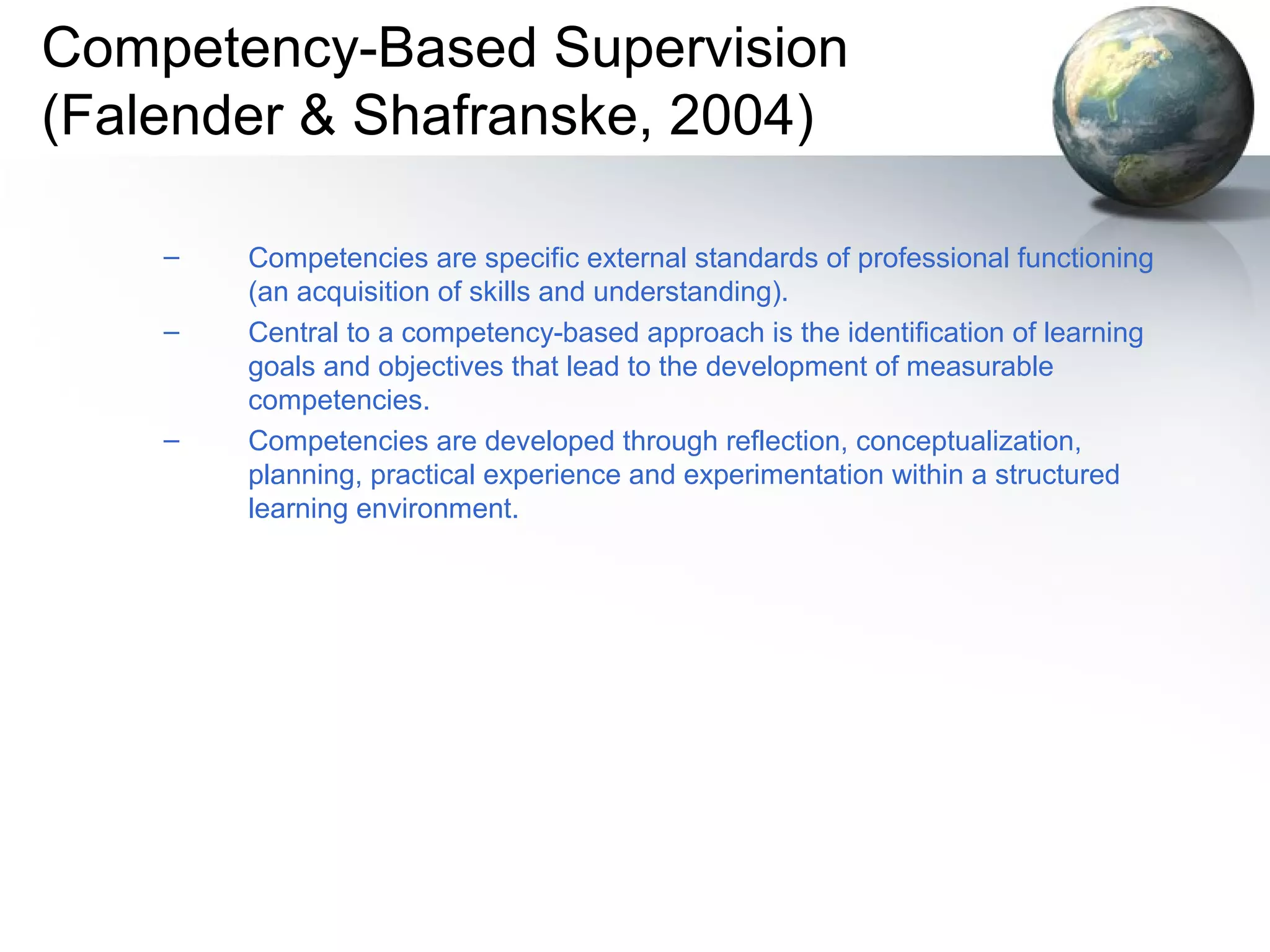 Competency-Based Supervision (Falender & Shafranske, 2004)

– Competencies are specific external standards of professional functioning (an acquisition of skills and understanding).

– Central to a competency-based approach is the identification of learning goals and objectives that lead to the development of measurable competencies.

– Competencies are developed through reflection, conceptualization, planning, practical experience and experimentation within a structured learning environment.